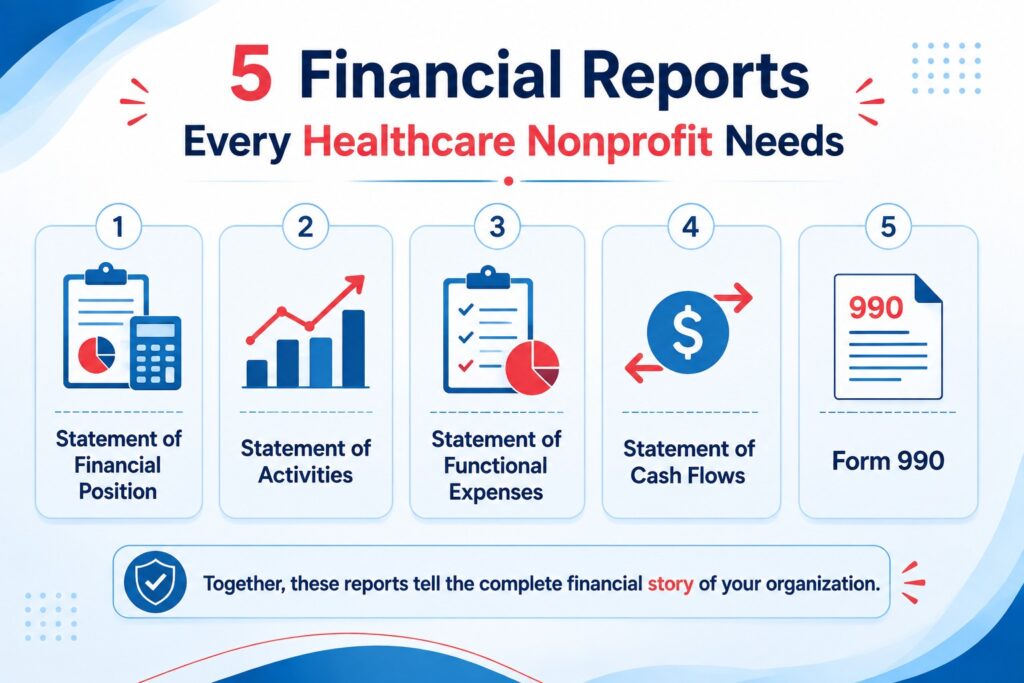 5 Financial Reports
Every Healthcare Nonprofit Needs

1
Statement of Financial Position

2
Statement of Activities

3
Statement of Functional Expenses

4
$
Statement of Cash Flows

5
990
Form 990

Together, these reports tell the complete financial story of your organization.